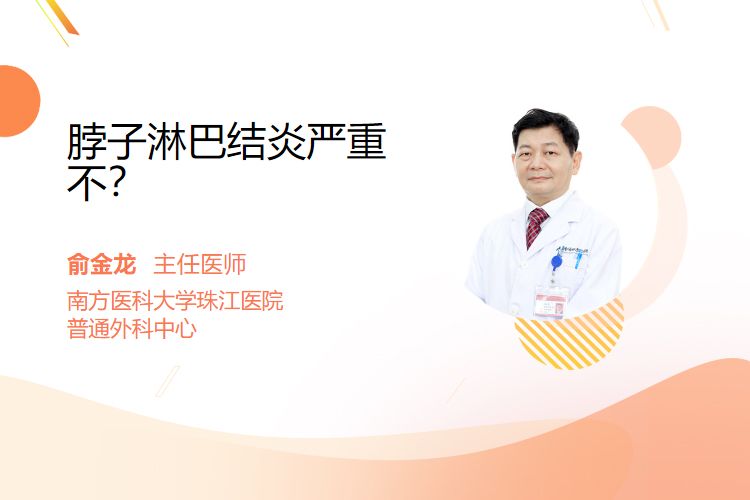 脖子淋巴结炎严重不?

俞金龙 主任医师
南方医科大学珠江医院
普通外科中心